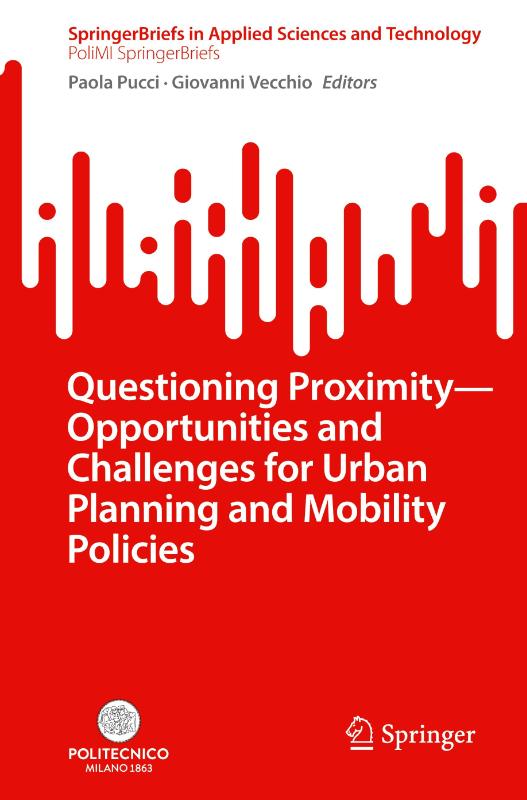 SpringerBriefs in Applied Sciences and Technology
PoliMI SpringerBriefs

Paola Pucci · Giovanni Vecchio Editors

Questioning Proximity—Opportunities and Challenges for Urban Planning and Mobility Policies

POLITECNICO
MILANO 1863

Springer